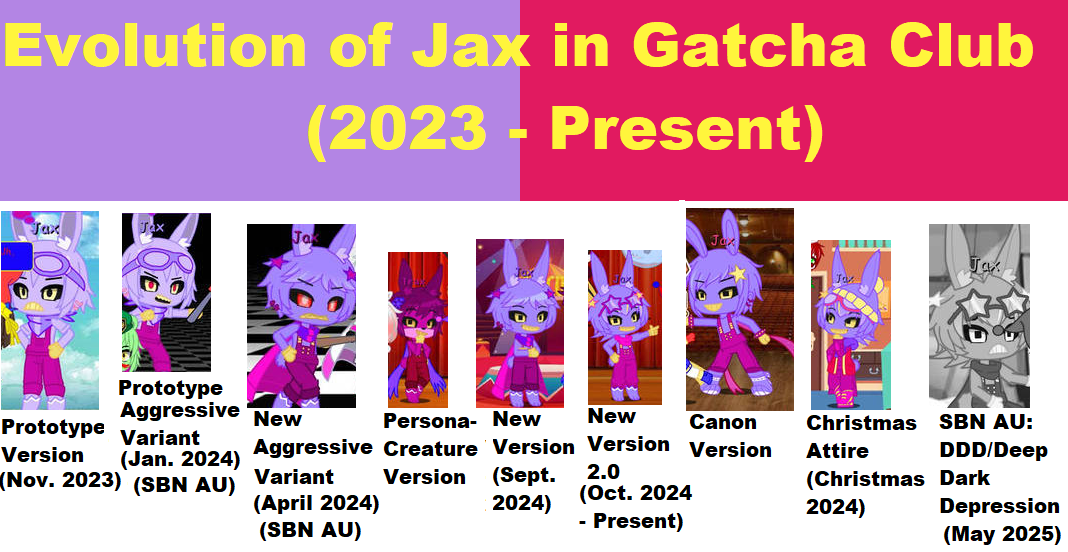 Evolution of Jax in Gatcha Club (2023 - Present)

Jax

Prototype Version (Nov. 2023)

Jax

Prototype Aggressive Variant (Jan. 2024) (SBN AU)

Jax

New Aggressive Variant (April 2024) (SBN AU)

Persona-Creature Version

Jax

New Version (Sept. 2024)

Jax

New Version 2.0 (Oct. 2024 - Present)

Jax

Canon Version

Jax

Christmas Attire (Christmas 2024)

Jax

SBN AU: DDD/Deep Dark Depression (May 2025)